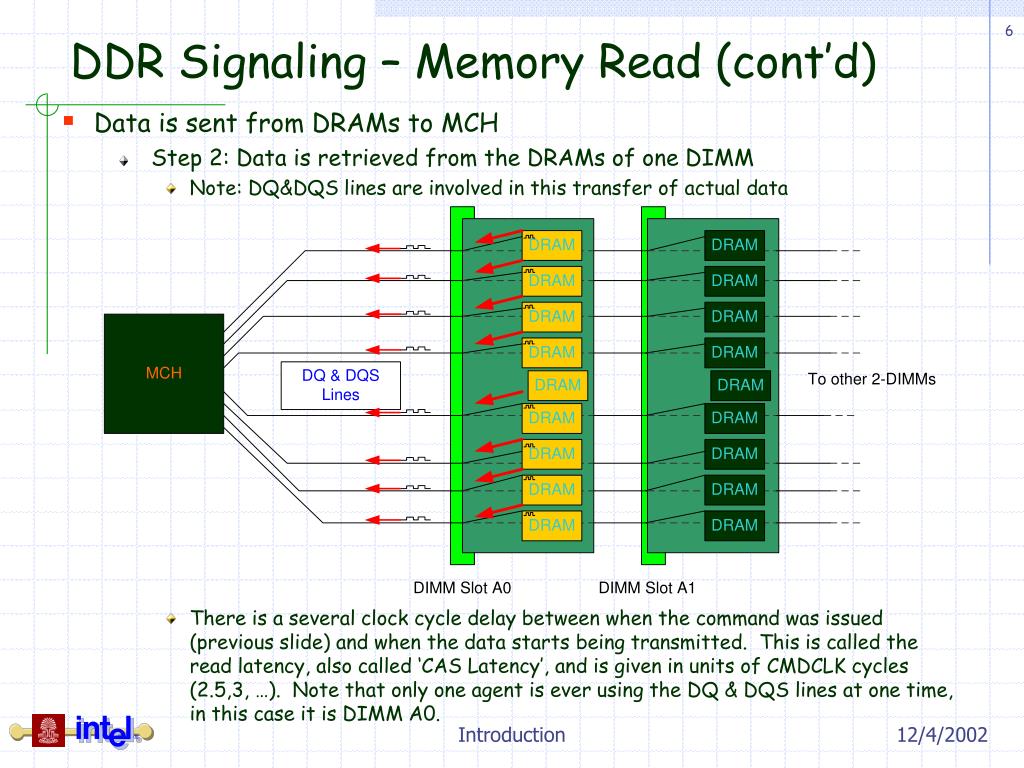 6

DDR Signaling – Memory Read (cont'd)

Data is sent from DRAMs to MCH

Step 2: Data is retrieved from the DRAMs of one DIMM

Note: DQ&DQS lines are involved in this transfer of actual data

MCH

DQ & DQS Lines

DRAM
DRAM
DRAM
DRAM
DRAM
DRAM
DRAM
DRAM
DRAM

DRAM
DRAM
DRAM
DRAM
DRAM
DRAM
DRAM
DRAM
DRAM

To other 2-DIMMs

DIMM Slot A0

DIMM Slot A1

There is a several clock cycle delay between when the command was issued (previous slide) and when the data starts being transmitted. This is called the read latency, also called 'CAS Latency', and is given in units of CMDCLK cycles (2.5,3, …). Note that only one agent is ever using the DQ & DQS lines at one time, in this case it is DIMM A0.

intel

Introduction

12/4/2002